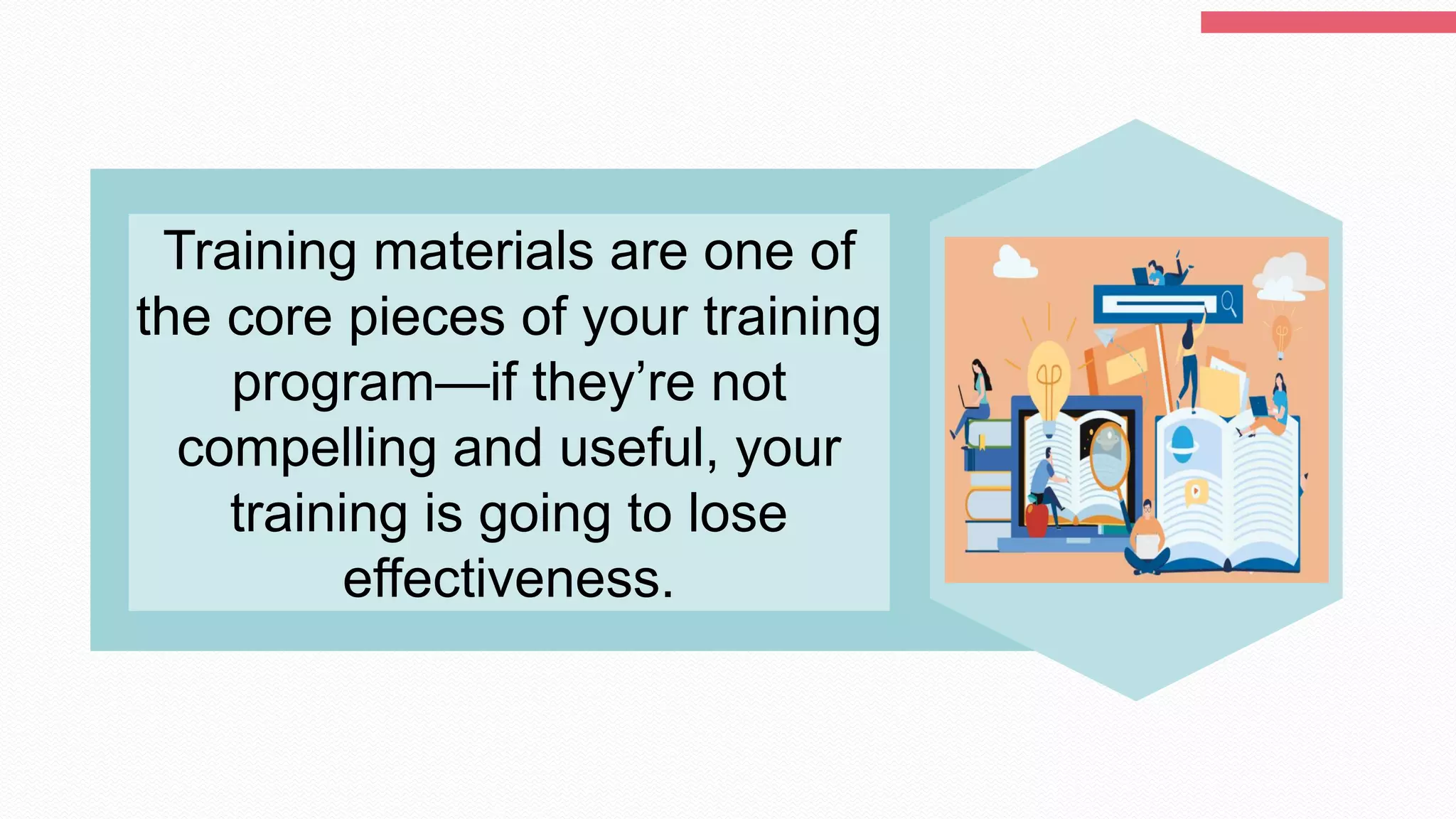 Training materials are one of the core pieces of your training program—if they’re not compelling and useful, your training is going to lose effectiveness.